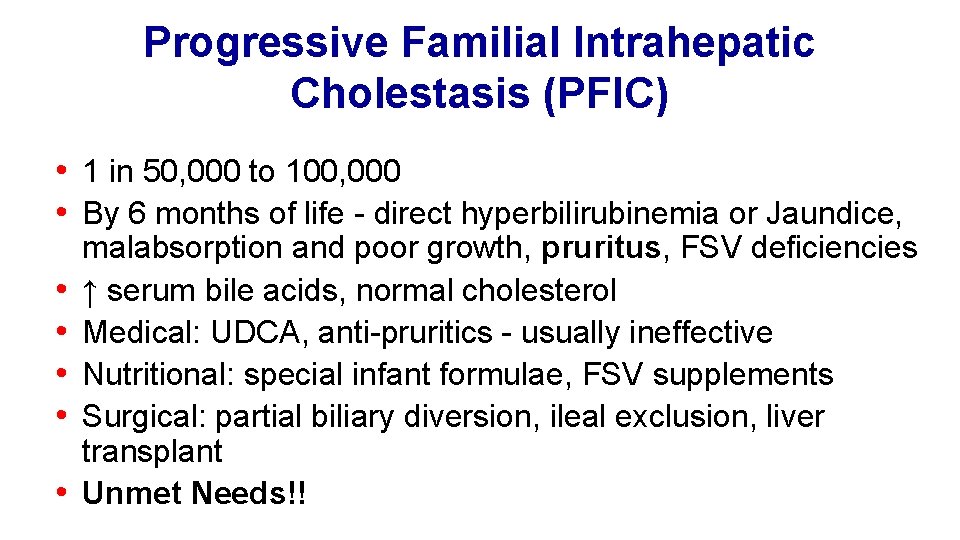 Progressive Familial Intrahepatic Cholestasis (PFIC)

• 1 in 50,000 to 100,000
• By 6 months of life - direct hyperbilirubinemia or Jaundice, malabsorption and poor growth, pruritus, FSV deficiencies
• ↑ serum bile acids, normal cholesterol
• Medical: UDCA, anti-pruritics - usually ineffective
• Nutritional: special infant formulae, FSV supplements
• Surgical: partial biliary diversion, ileal exclusion, liver transplant
• Unmet Needs!!